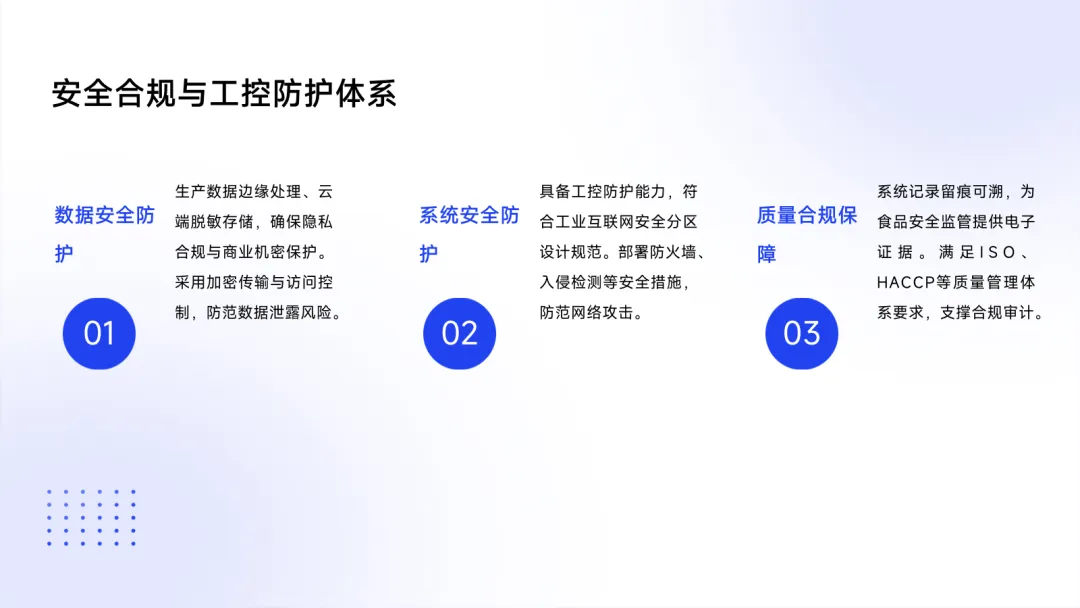 安全合规与工控防护体系

数据安全防护

01

生产数据边缘处理、云端脱敏存储，确保隐私合规与商业机密保护。采用加密传输与访问控制，防范数据泄露风险。

系统安全防护

02

具备工控防护能力，符合工业互联网安全分区设计规范。部署防火墙、入侵检测等安全措施，防范网络攻击。

质量合规保障

03

系统记录留痕可溯，为食品安全监管提供电子证据。满足ISO、HACCP等质量管理体系要求，支撑合规审计。